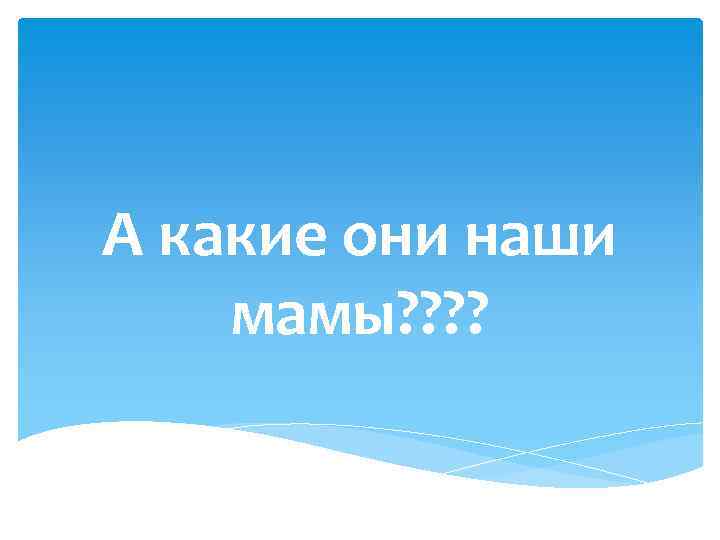 А какие они наши мамы????